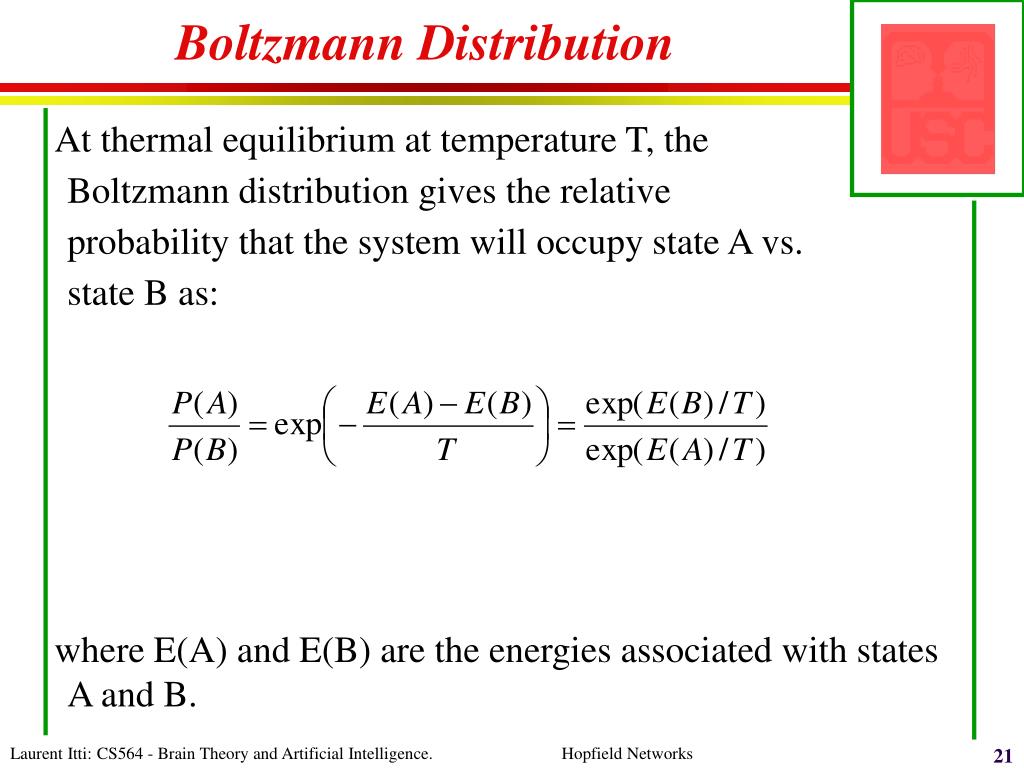 Boltzmann Distribution

USC

At thermal equilibrium at temperature T, the Boltzmann distribution gives the relative probability that the system will occupy state A vs. state B as:

$\frac{P(A)}{P(B)} = \exp\left(-\frac{E(A)-E(B)}{T}\right) = \frac{\exp(E(B)/T)}{\exp(E(A)/T)}$

where E(A) and E(B) are the energies associated with states A and B.

Laurent Itti: CS564 - Brain Theory and Artificial Intelligence. Hopfield Networks 21